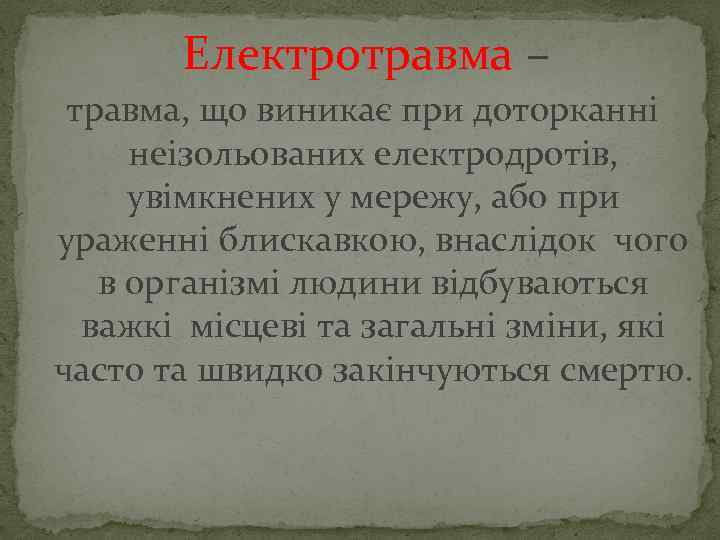 Електротравма – травма, що виникає при доторканні неізольованих електродротів, увімкнених у мережу, або при ураженні блискавкою, внаслідок чого в організмі людини відбуваються важкі місцеві та загальні зміни, які часто та швидко закінчуються смертю.